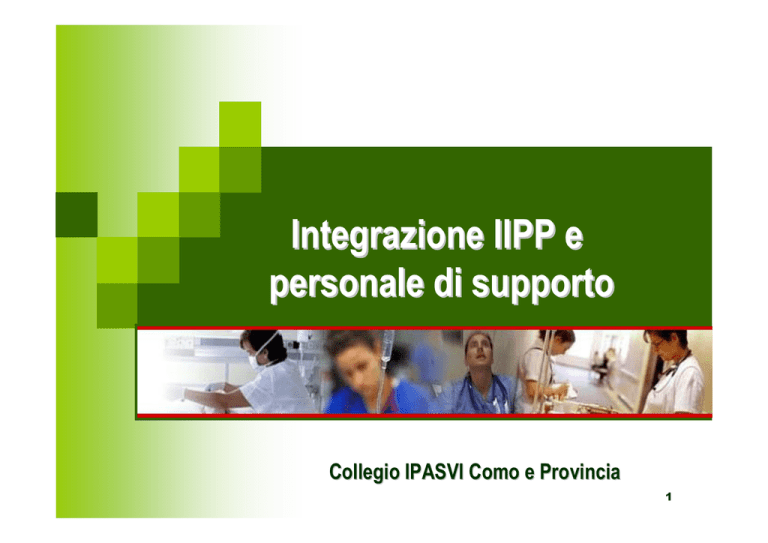 Integrazione IIPP e personale di supporto

Collegio IPASVI Como e Provincia

1